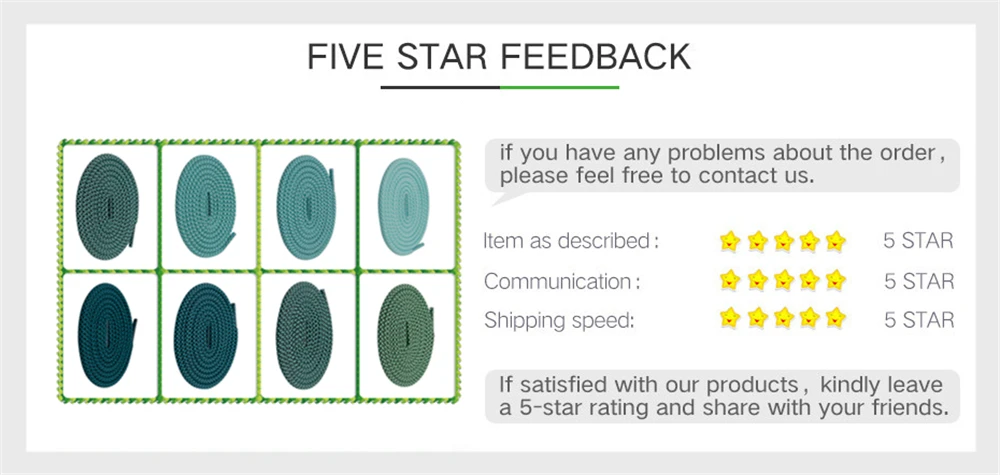 FIVE STAR FEEDBACK

if you have any problems about the order, please feel free to contact us.

Item as described: 5 STAR
Communication: 5 STAR
Shipping speed: 5 STAR

If satisfied with our products, kindly leave a 5-star rating and share with your friends.